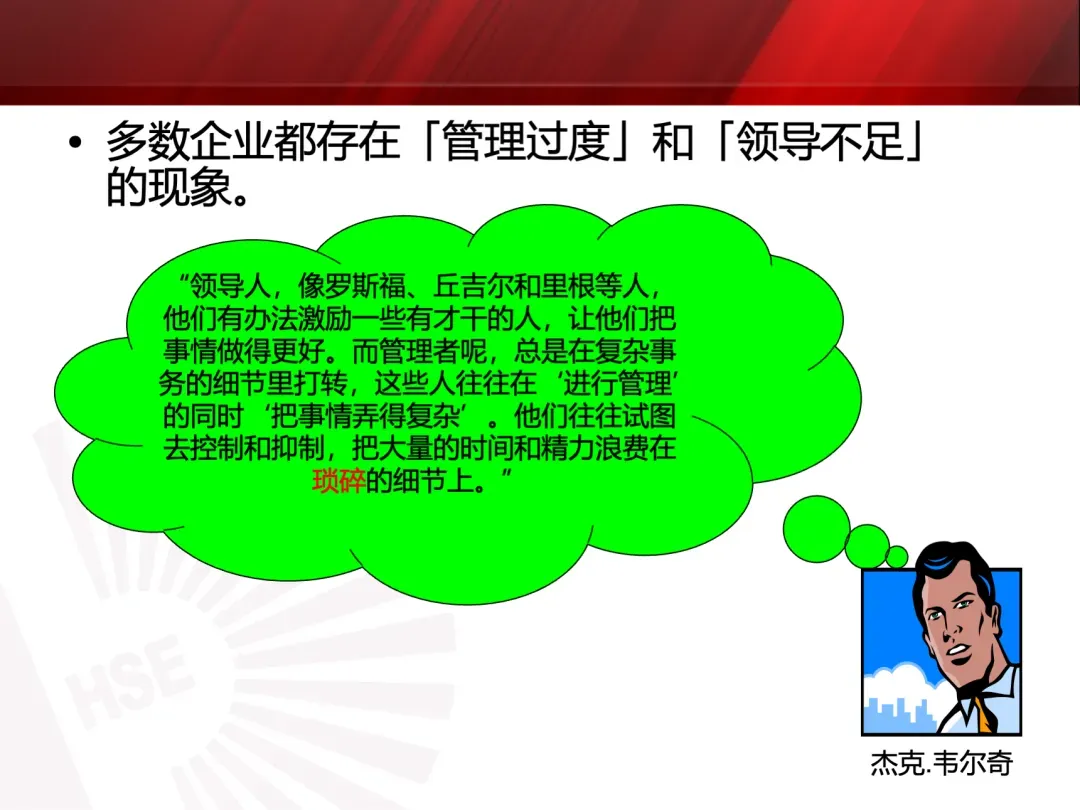 • 多数企业都存在「管理过度」和「领导不足」的现象。

“领导人，像罗斯福、丘吉尔和里根等人，他们有办法激励一些有才干的人，让他们把事情做得更好。而管理者呢，总是在复杂事务的细节里打转，这些人往往在‘进行管理’的同时‘把事情弄得复杂’。他们往往试图去控制和抑制，把大量的时间和精力浪费在琐碎的细节上。”

HSE

杰克.韦尔奇